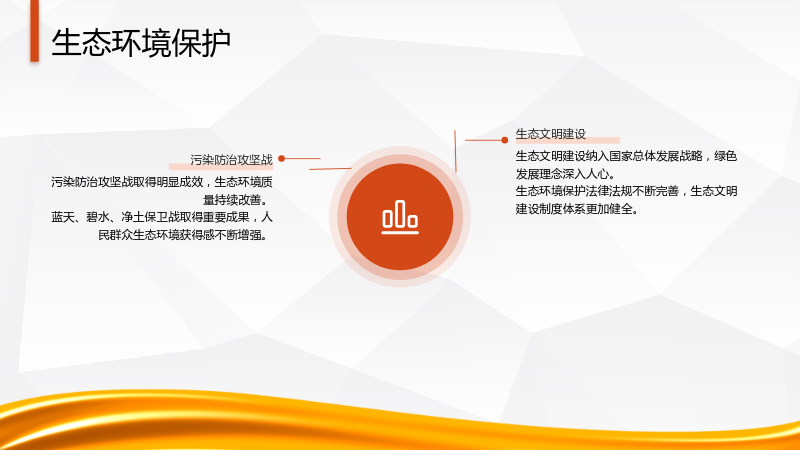 生态环境保护

污染防治攻坚战

污染防治攻坚战取得明显成效，生态环境质量持续改善。

蓝天、碧水、净土保卫战取得重要成果，人民群众生态环境获得感不断增强。

生态文明建设

生态文明建设纳入国家总体发展战略，绿色发展理念深入人心。

生态环境保护法律法规不断完善，生态文明建设制度体系更加健全。